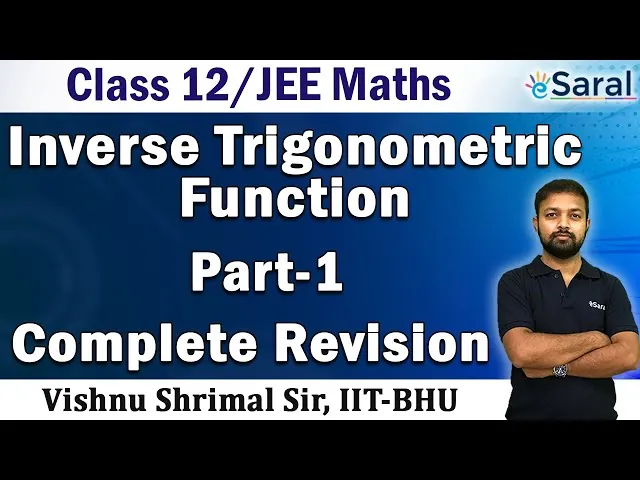 Class 12/JEE Maths

eSaral

Inverse Trigonometric Function

Part-1

Complete Revision

eSaral

Vishnu Shrimal Sir, IIT-BHU